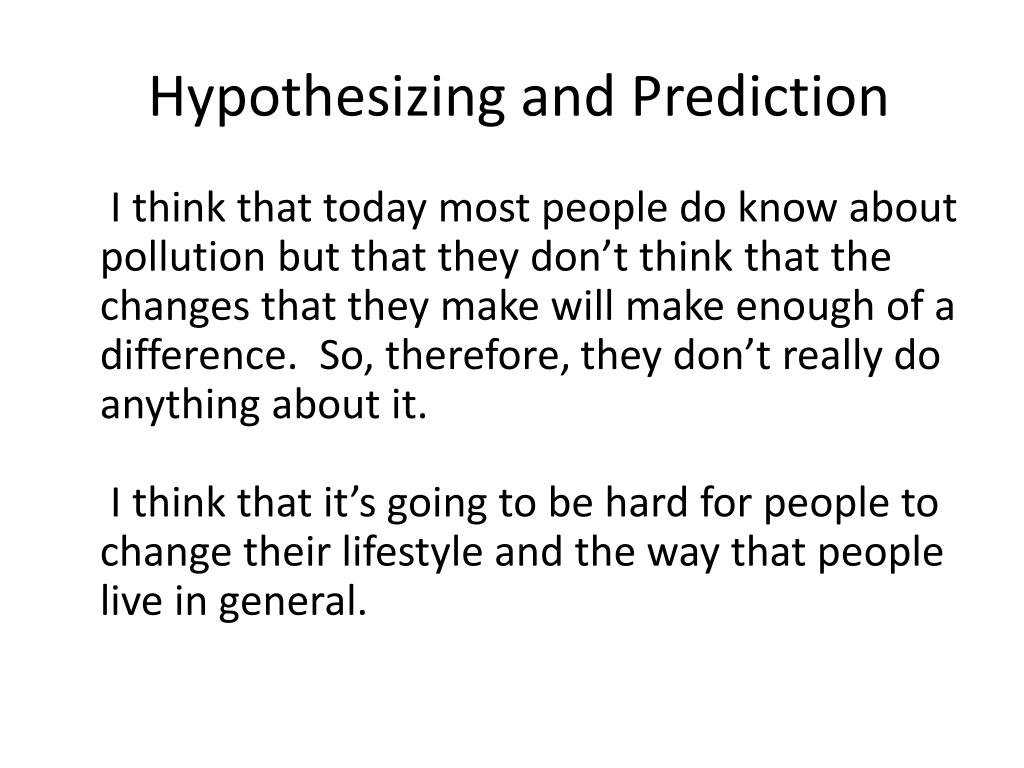 Hypothesizing and Prediction

I think that today most people do know about pollution but that they don’t think that the changes that they make will make enough of a difference.  So, therefore, they don’t really do anything about it.

I think that it’s going to be hard for people to change their lifestyle and the way that people live in general.